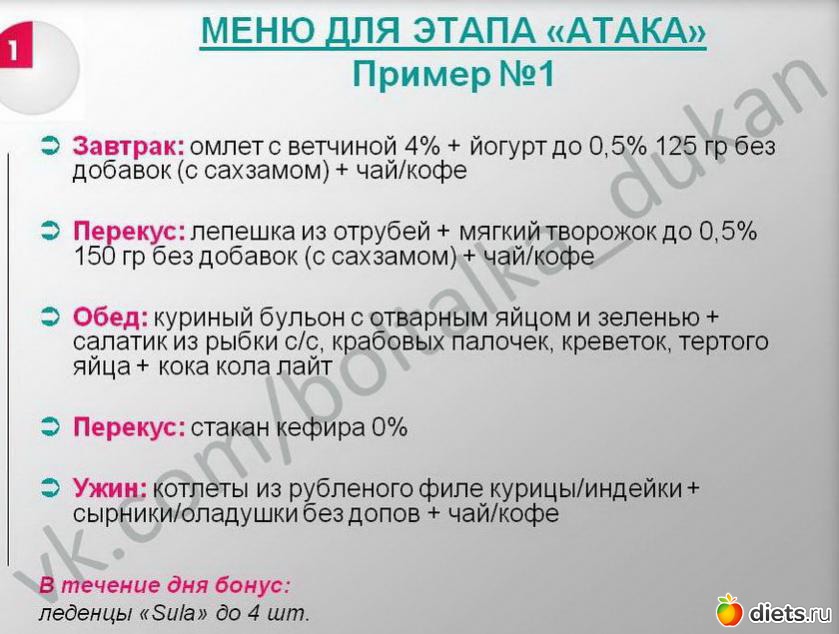 1

МЕНЮ ДЛЯ ЭТАПА «АТАКА»
Пример №1

Завтрак: омлет с ветчиной 4% + йогурт до 0,5% 125 гр без добавок (с сахзамом) + чай/кофе

Перекус: лепешка из отрубей + мягкий творожок до 0,5% 150 гр без добавок (с сахзамом) + чай/кофе

Обед: куриный бульон с отварным яйцом и зеленью + салатик из рыбки с/с, крабовых палочек, креветок, тертого яйца + кока кола лайт

Перекус: стакан кефира 0%

Ужин: котлеты из рубленого филе курицы/индейки + сырники/оладушки без допов + чай/кофе

В течение дня бонус:
леденцы «Sula» до 4 шт.

vk.com/boltalka_dukan

diets.ru